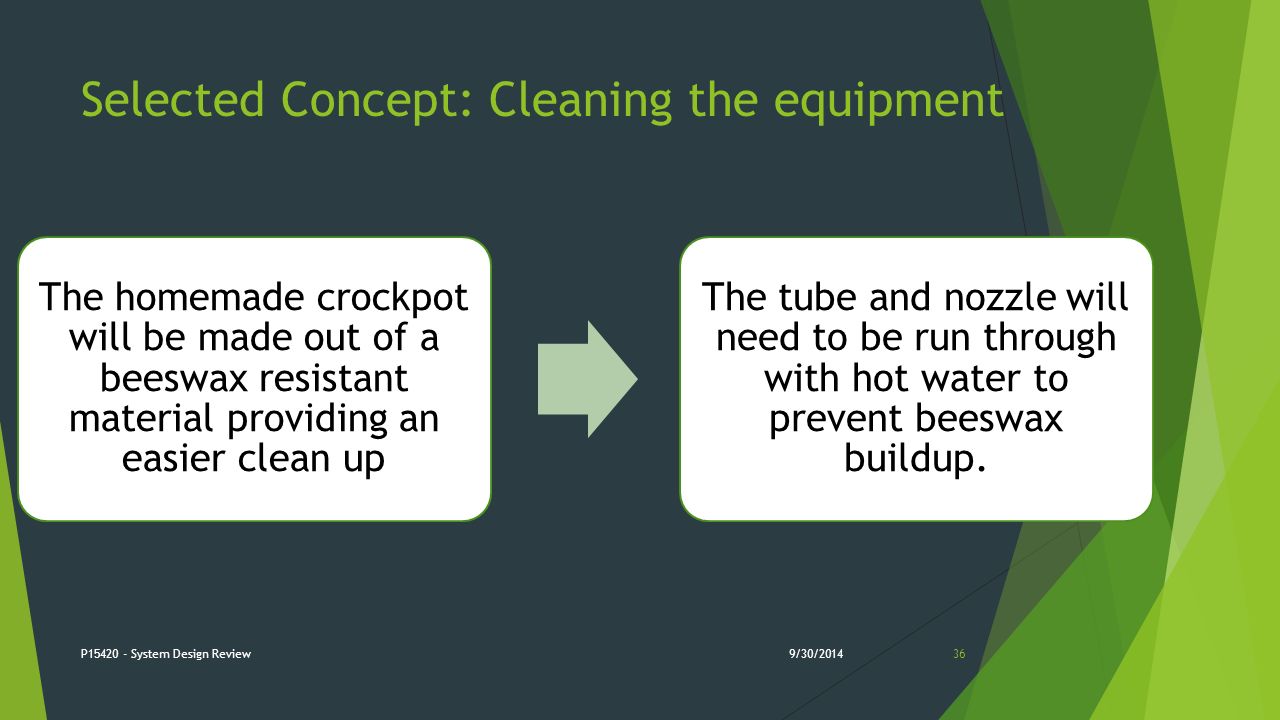 Selected Concept: Cleaning the equipment

The homemade crockpot will be made out of a beeswax resistant material providing an easier clean up

The tube and nozzle will need to be run through with hot water to prevent beeswax buildup.

P15420 - System Design Review

9/30/2014

36